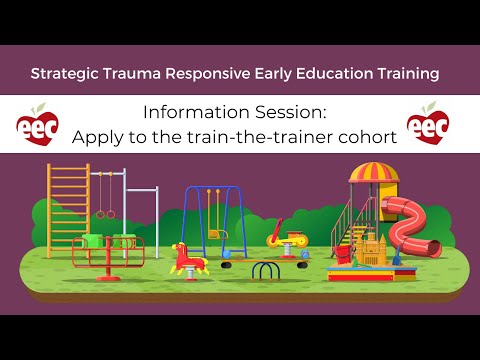 Strategic Trauma Responsive Early Education Training

eec

Information Session:
Apply to the train-the-trainer cohort

eec